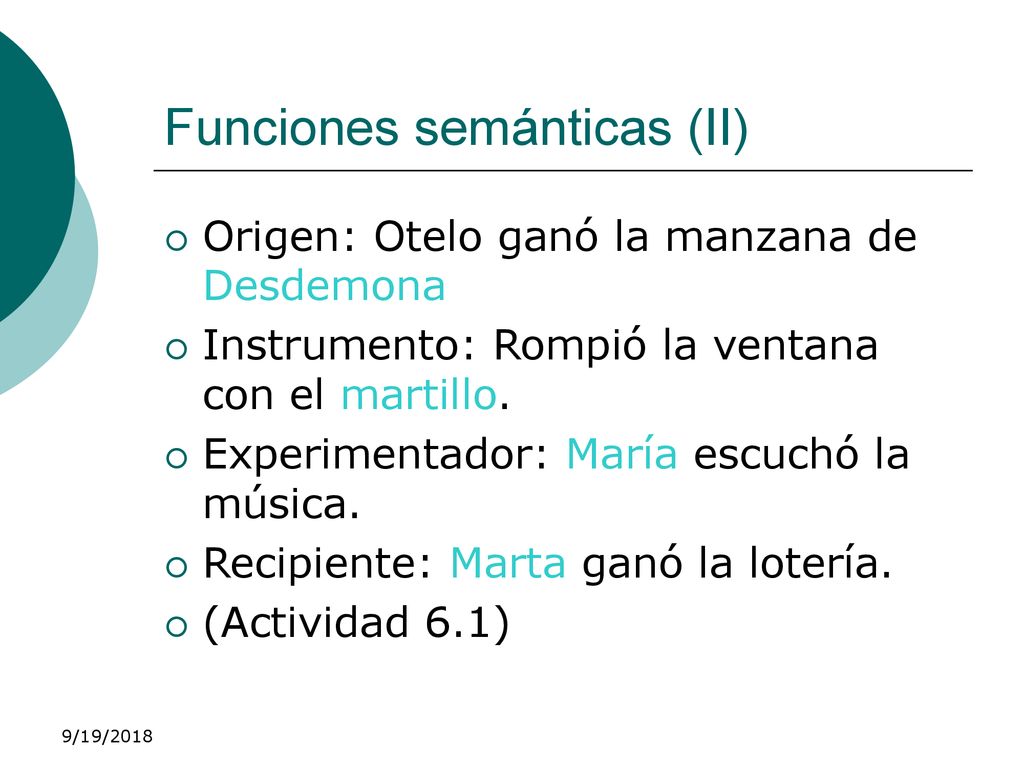 Funciones semánticas (II)

Origen: Otelo ganó la manzana de Desdemona

Instrumento: Rompió la ventana con el martillo.

Experimentador: María escuchó la música.

Recipiente: Marta ganó la lotería.

(Actividad 6.1)

9/19/2018